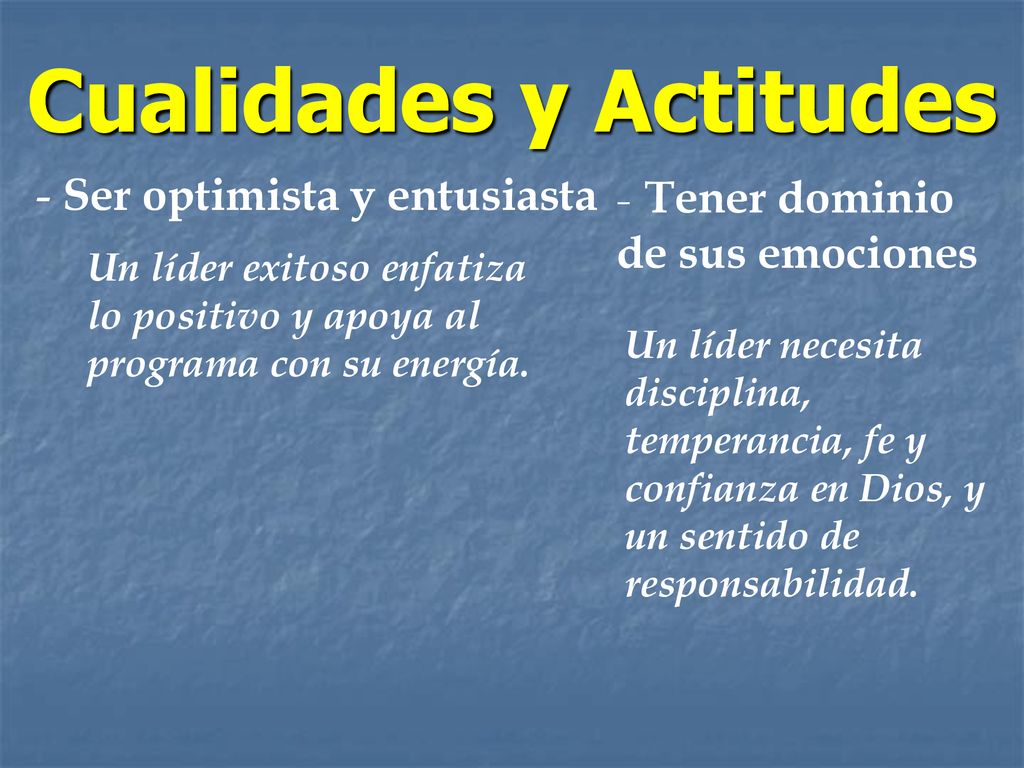 Cualidades y Actitudes

- Ser optimista y entusiasta

Un líder exitoso enfatiza lo positivo y apoya al programa con su energía.

- Tener dominio de sus emociones

Un líder necesita disciplina, temperancia, fe y confianza en Dios, y un sentido de responsabilidad.